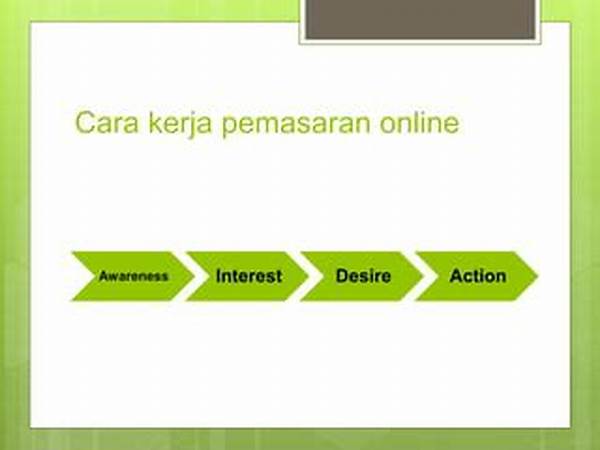 Cara kerja pemasaran online

Awareness

Interest

Desire

Action